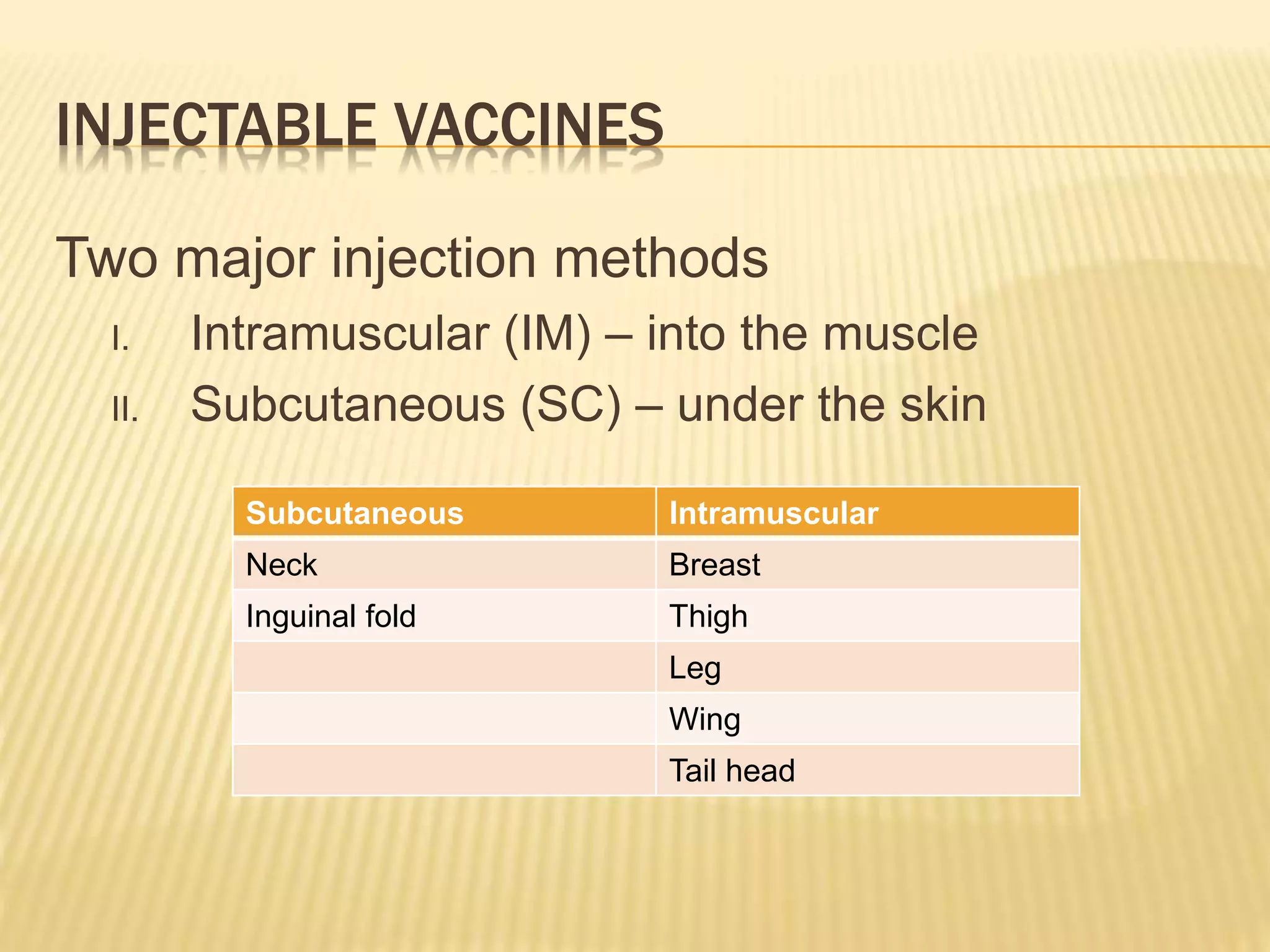 INJECTABLE VACCINES

Two major injection methods

I. Intramuscular (IM) – into the muscle

II. Subcutaneous (SC) – under the skin

| Subcutaneous | Intramuscular |
|---|---|
| Neck | Breast |
| Inguinal fold | Thigh |
| | Leg |
| | Wing |
| | Tail head |